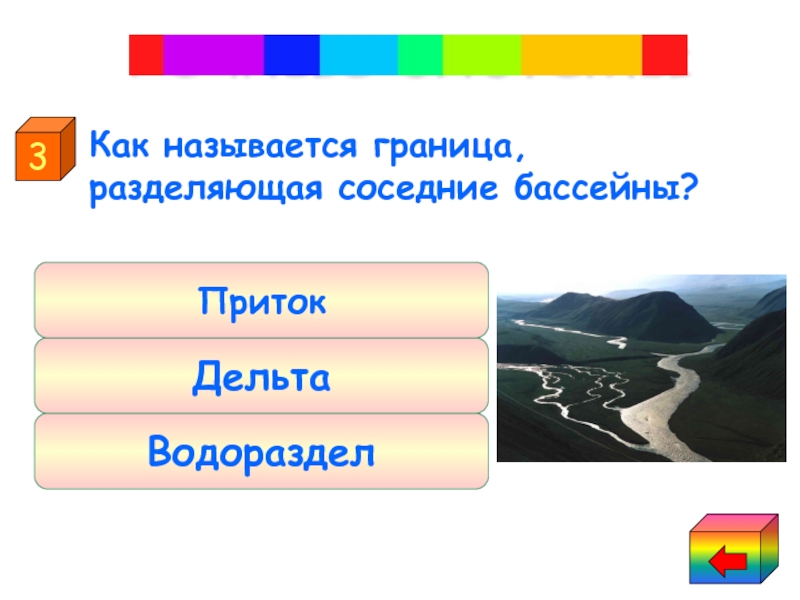 3

Как называется граница, разделяющая соседние бассейны?

Приток

Дельта

Водораздел